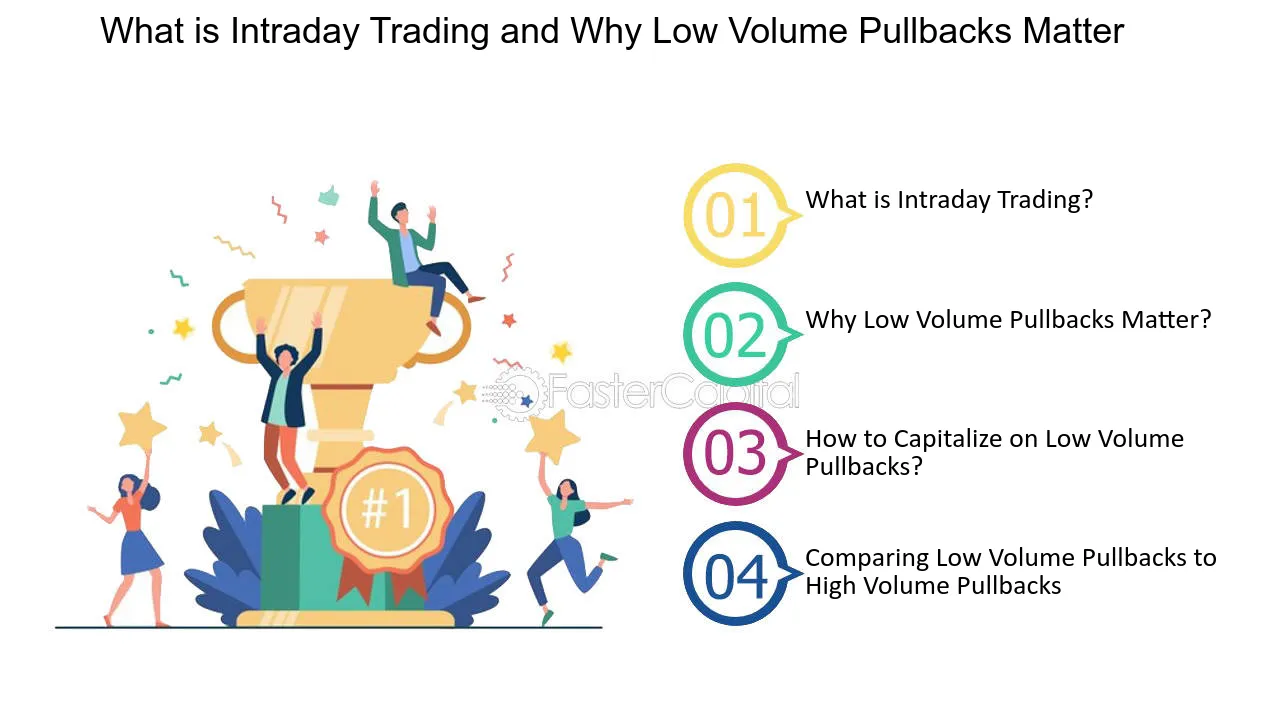 What is Intraday Trading and Why Low Volume Pullbacks Matter

#1

01 What is Intraday Trading?

02 Why Low Volume Pullbacks Matter?

03 How to Capitalize on Low Volume Pullbacks?

04 Comparing Low Volume Pullbacks to High Volume Pullbacks

FasterCapital